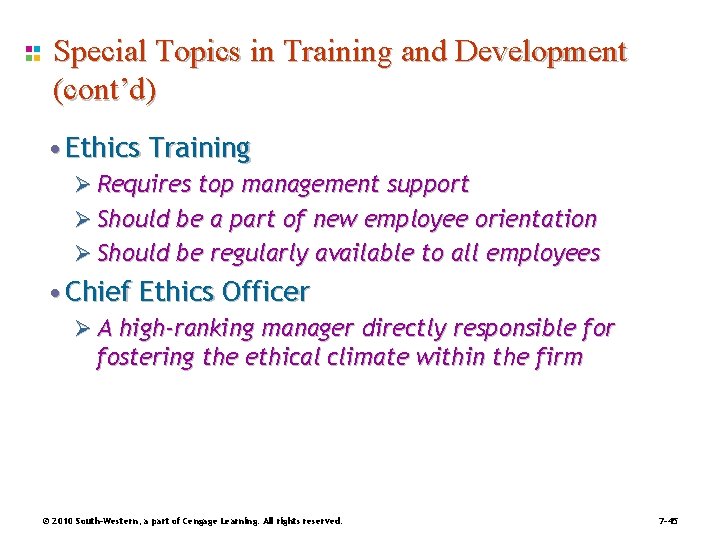 Special Topics in Training and Development (cont'd)

• Ethics Training

➢ Requires top management support

➢ Should be a part of new employee orientation

➢ Should be regularly available to all employees

• Chief Ethics Officer

➢ A high-ranking manager directly responsible for fostering the ethical climate within the firm

© 2010 South-Western, a part of Cengage Learning. All rights reserved.

7–45